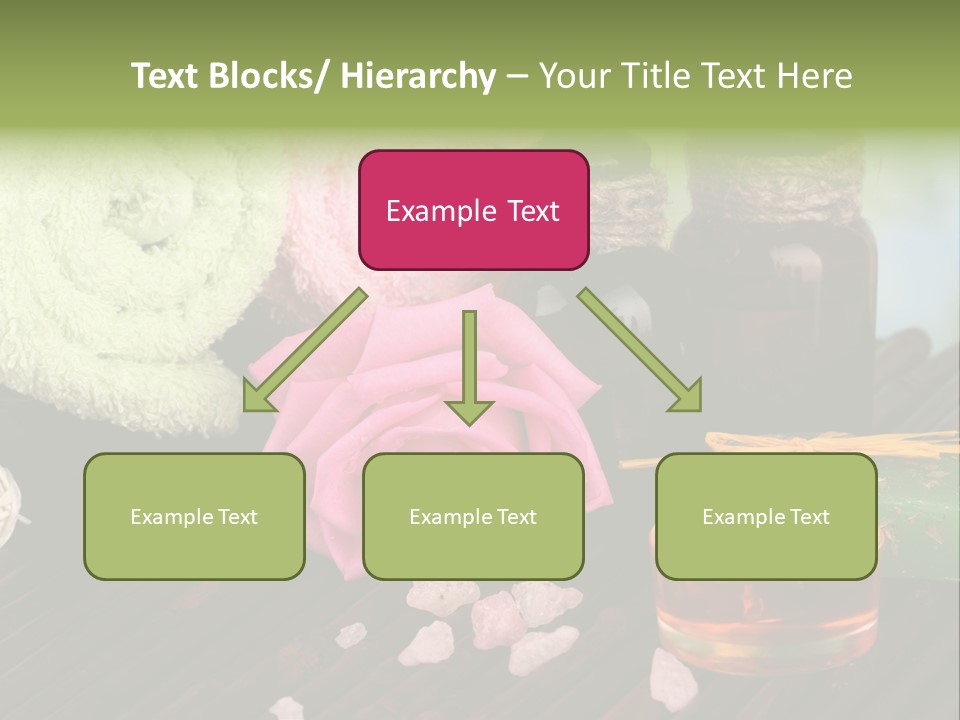 Text Blocks/ Hierarchy – Your Title Text Here

Example Text

Example Text

Example Text

Example Text